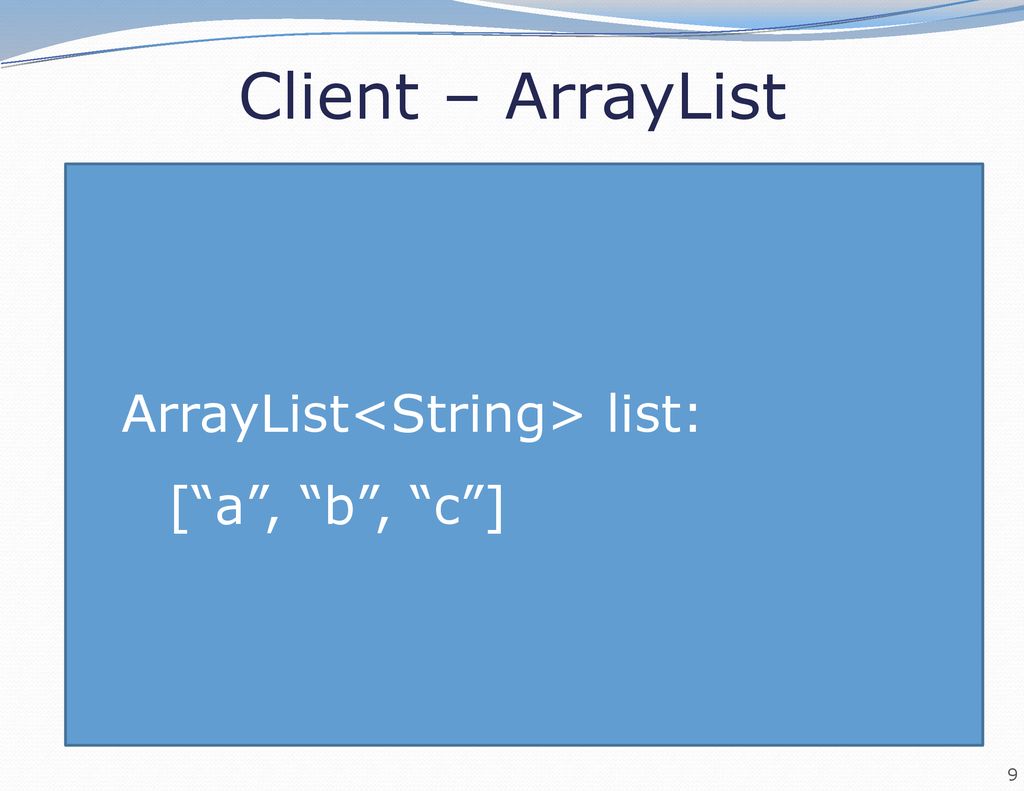 Client – ArrayList

ArrayList<String> list:

[“a”, “b”, “c”]

9